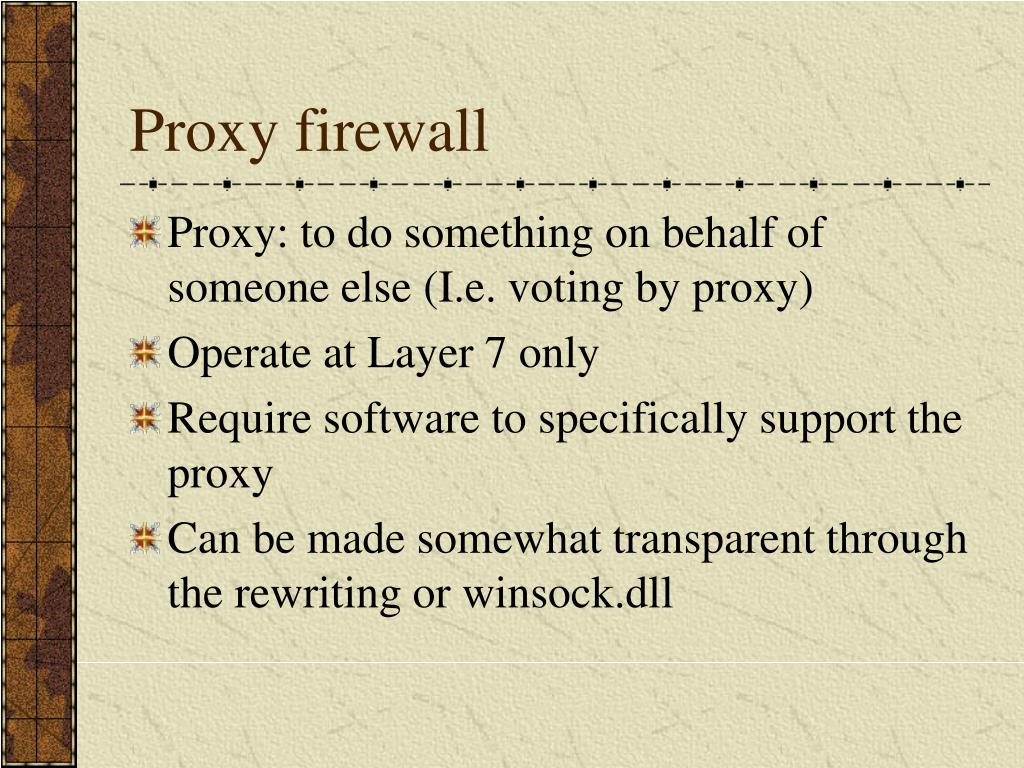 Proxy firewall

Proxy: to do something on behalf of someone else (I.e. voting by proxy)

Operate at Layer 7 only

Require software to specifically support the proxy

Can be made somewhat transparent through the rewriting or winsock.dll